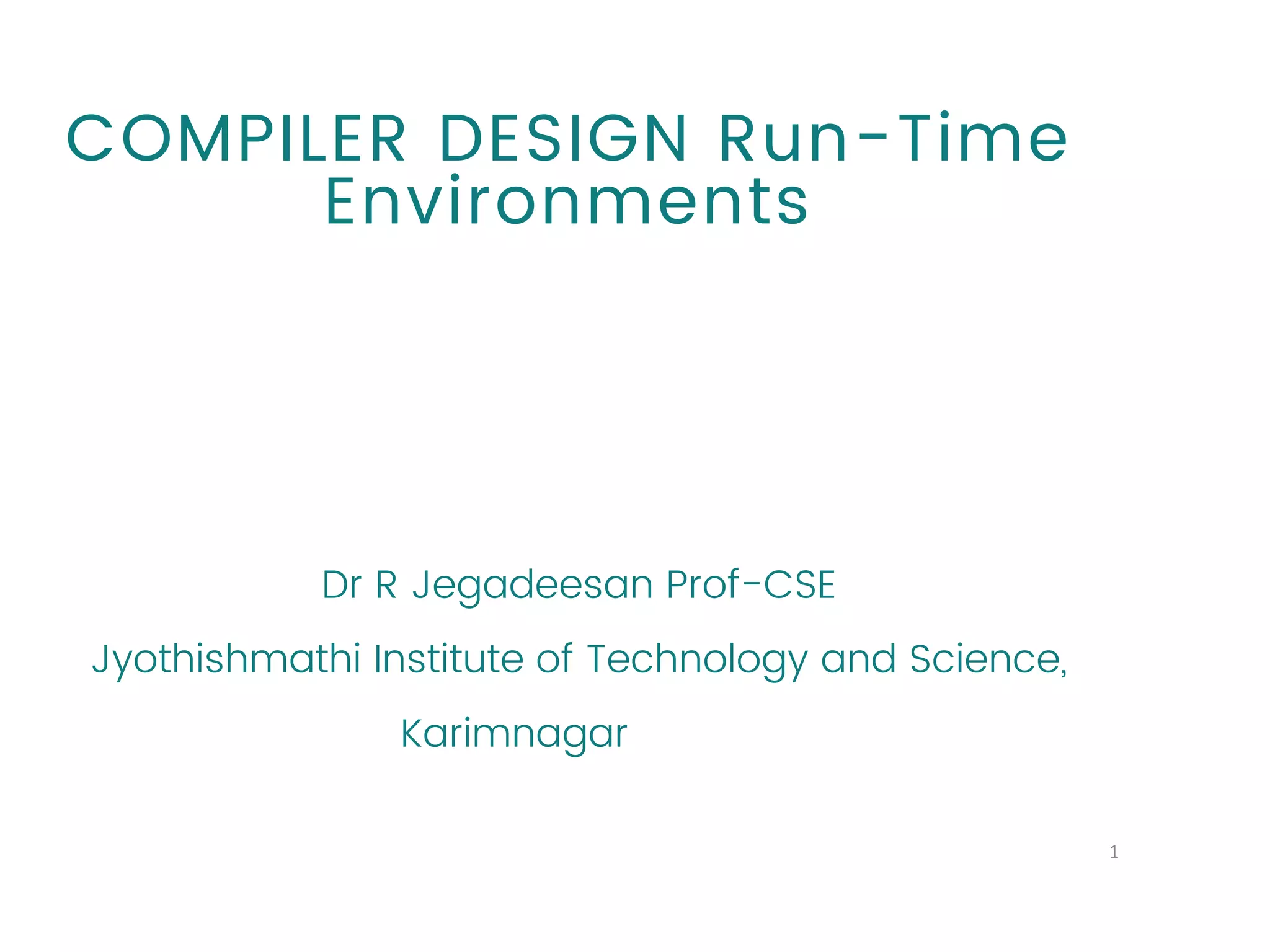 COMPILER DESIGN Run-Time Environments

Dr R Jegadeesan Prof-CSE

Jyothishmathi Institute of Technology and Science,

Karimnagar

1